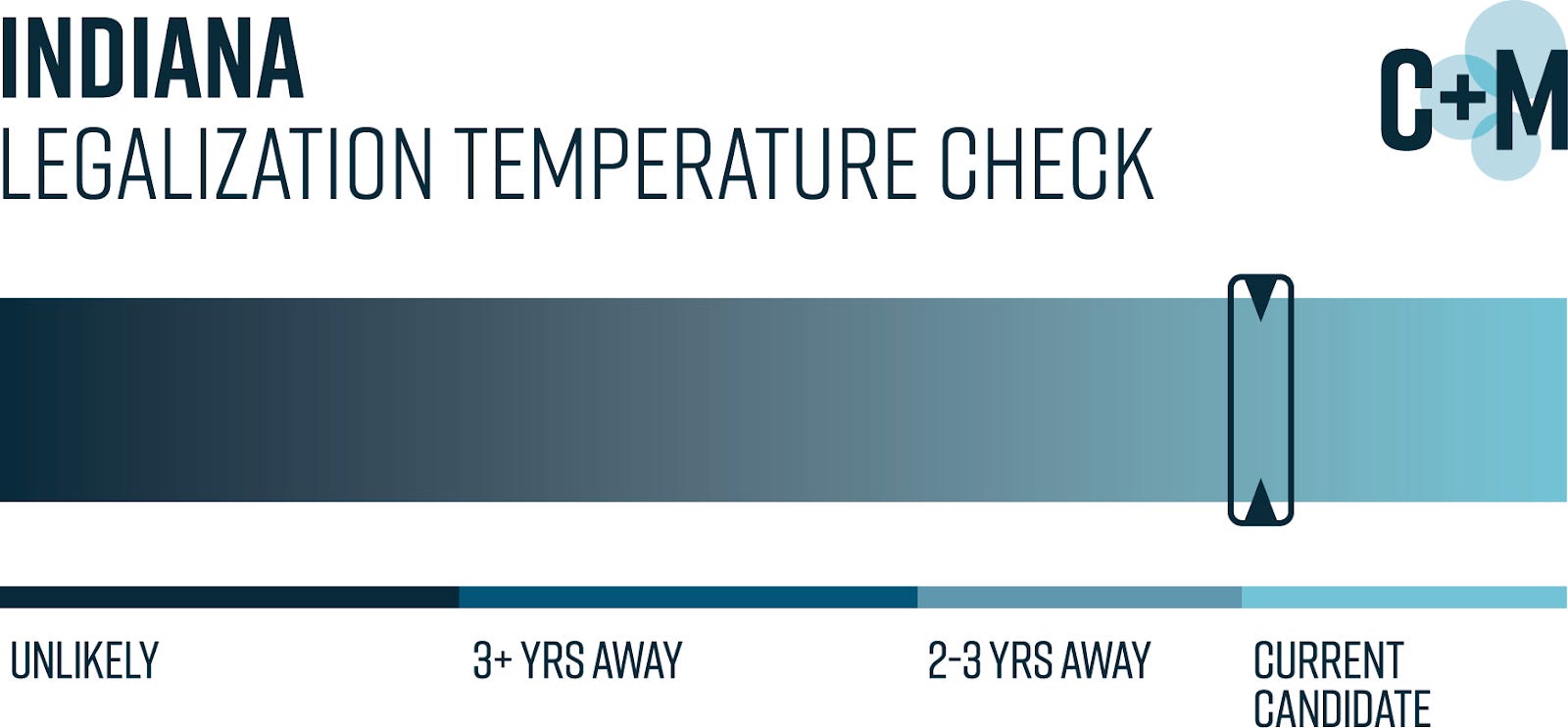 INDIANA
LEGALIZATION TEMPERATURE CHECK

C+M

UNLIKELY

3+ YRS AWAY

2-3 YRS AWAY

CURRENT CANDIDATE